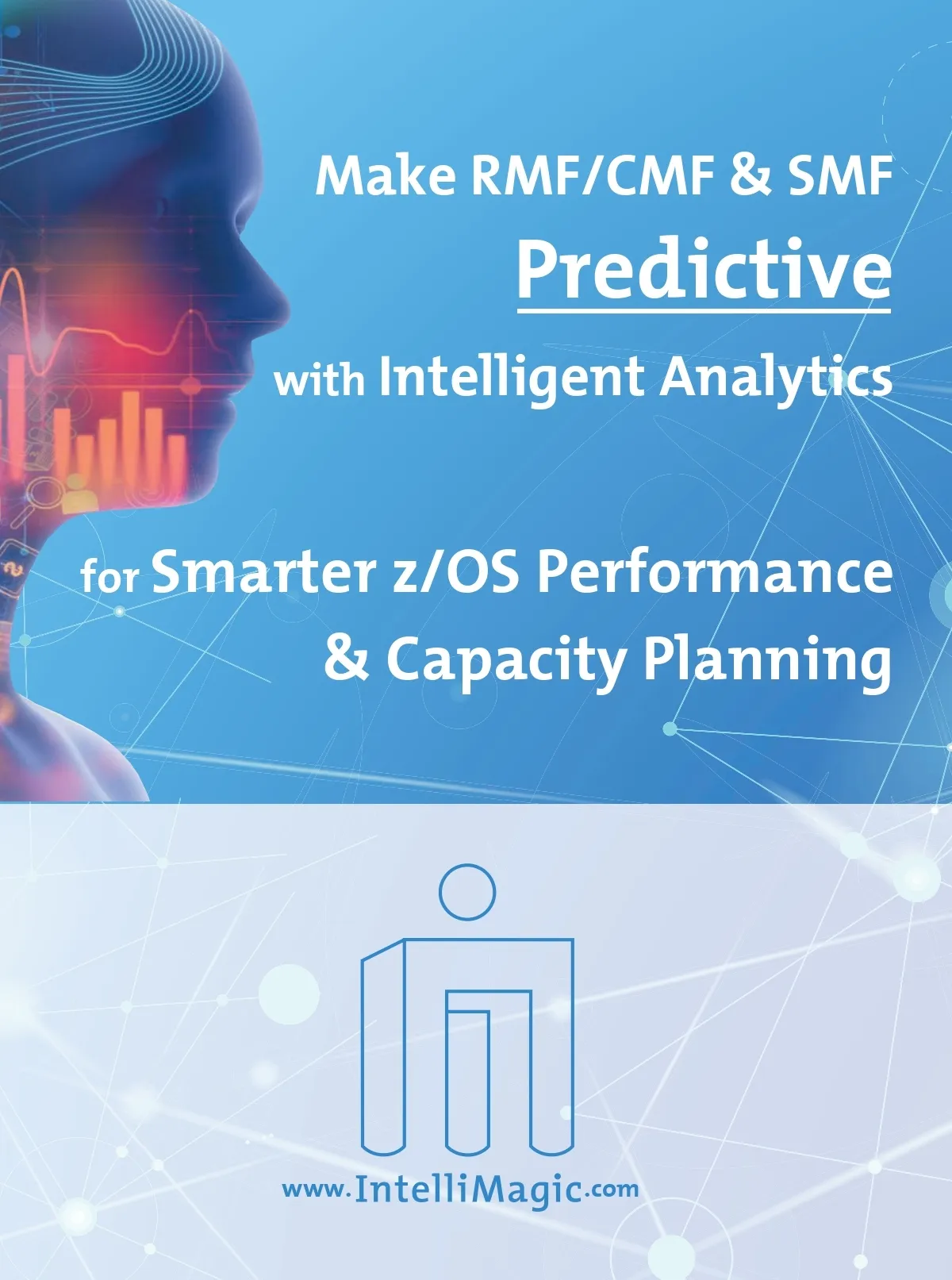 Make RMF/CMF & SMF
Predictive
with Intelligent Analytics

for Smarter z/OS Performance
& Capacity Planning

www.IntelliMagic.com